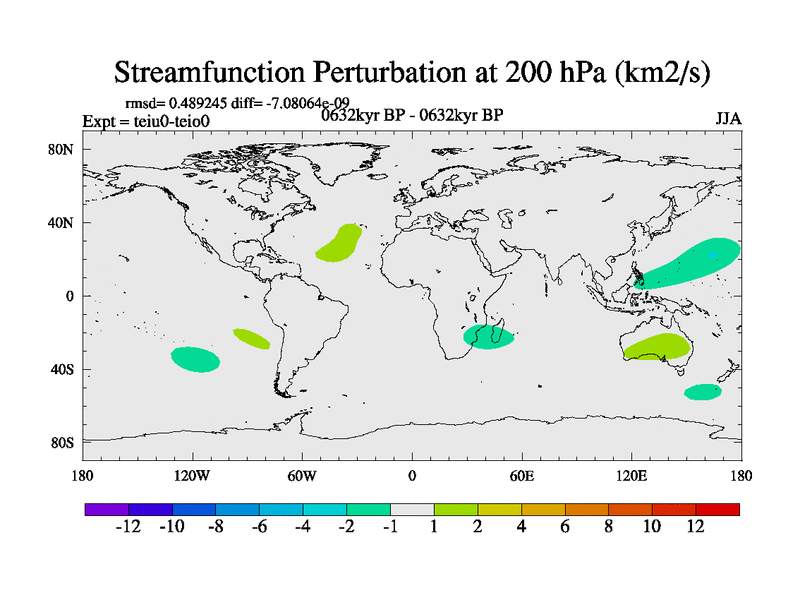 Streamfunction Perturbation at 200 hPa (km2/s)

rmsd= 0.489245 diff= -7.08064e-09

Expt = teiu0-teio0

0632kyr BP - 0632kyr BP

JJA

80N
40N
0
40S
80S

180
120W
60W
0
60E
120E
180

-12 -10 -8 -6 -4 -2 -1 1 2 4 6 8 10 12